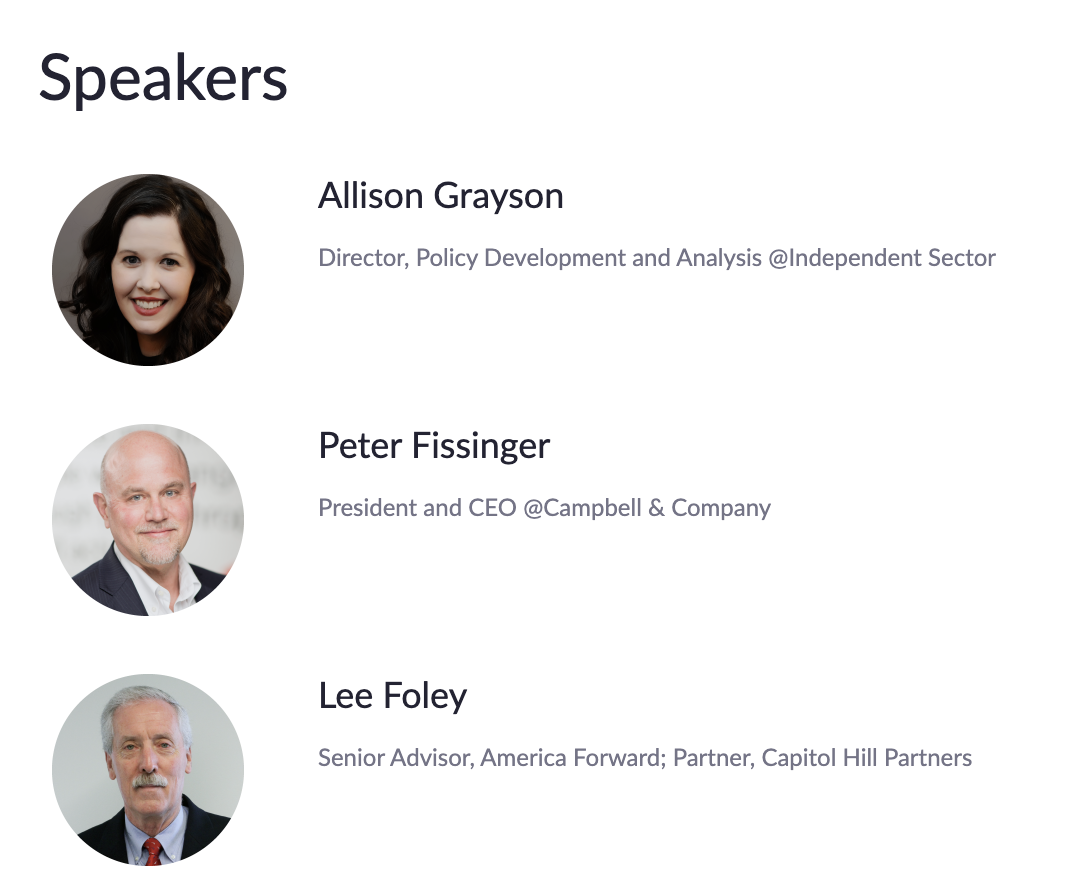 Speakers

Allison Grayson

Director, Policy Development and Analysis @Independent Sector

Peter Fissinger

President and CEO @Campbell & Company

Lee Foley

Senior Advisor, America Forward; Partner, Capitol Hill Partners